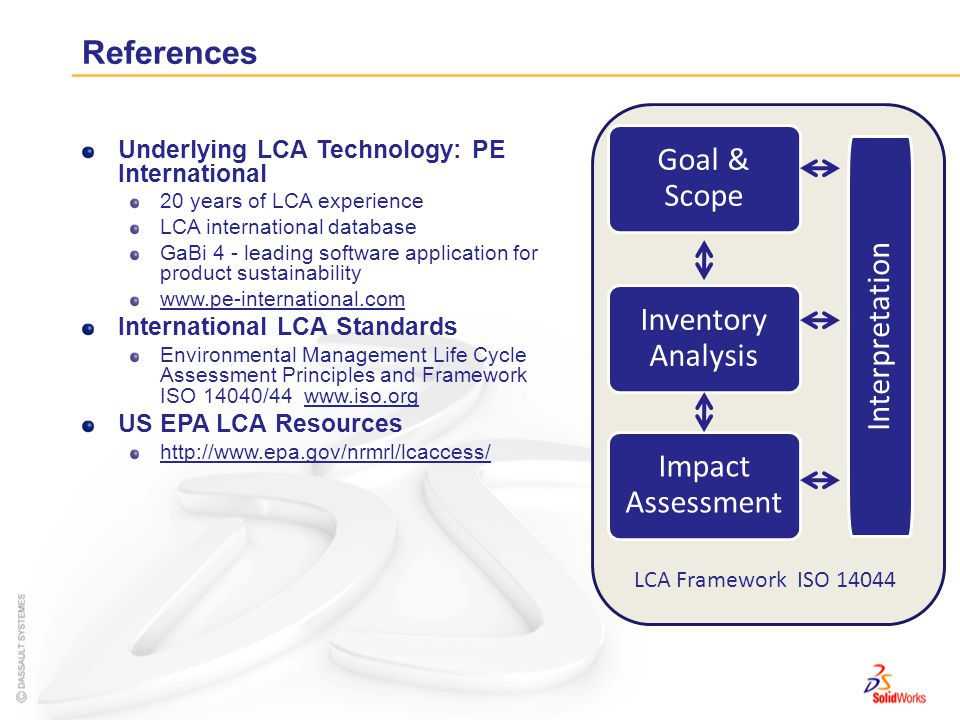 References

Underlying LCA Technology: PE International

20 years of LCA experience

LCA international database

GaBi 4 - leading software application for product sustainability

www.pe-international.com

International LCA Standards

Environmental Management Life Cycle Assessment Principles and Framework ISO 14040/44 www.iso.org

US EPA LCA Resources

http://www.epa.gov/nrmrl/lcaccess/

Goal & Scope

Inventory Analysis

Impact Assessment

Interpretation

LCA Framework ISO 14044

© DASSAULT SYSTEMES

SolidWorks